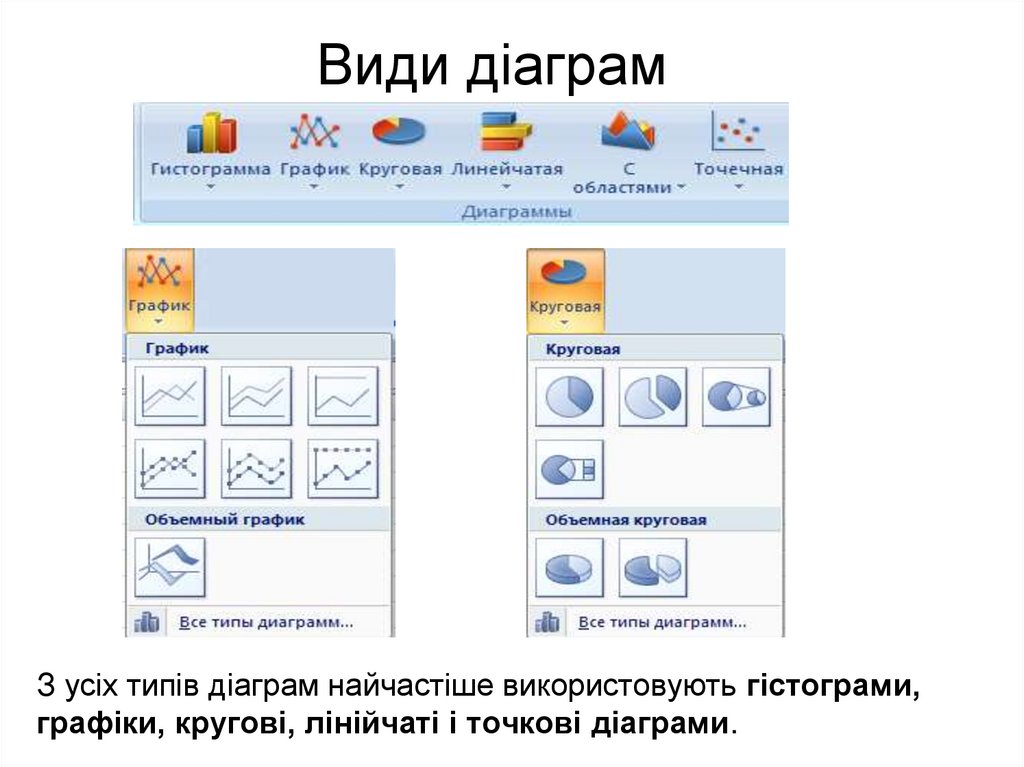 Види діаграм

Гистограмма График Круговая Линейчатая С областями Точечная

Диаграммы

График

График

Объемный график

Все типы диаграмм...

Круговая

Круговая

Объемная круговая

Все типы диаграмм...

З усіх типів діаграм найчастіше використовують гістограми, графіки, кругові, лінійчаті і точкові діаграми.